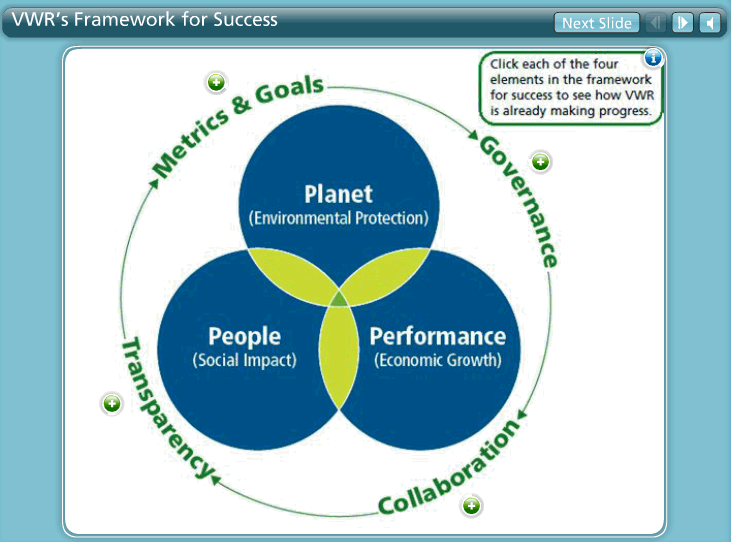 VWR's Framework for Success

Next Slide

Click each of the four elements in the framework for success to see how VWR is already making progress.

Metrics & Goals

Governance

Collaboration

Transparency

Planet
(Environmental Protection)

People
(Social Impact)

Performance
(Economic Growth)